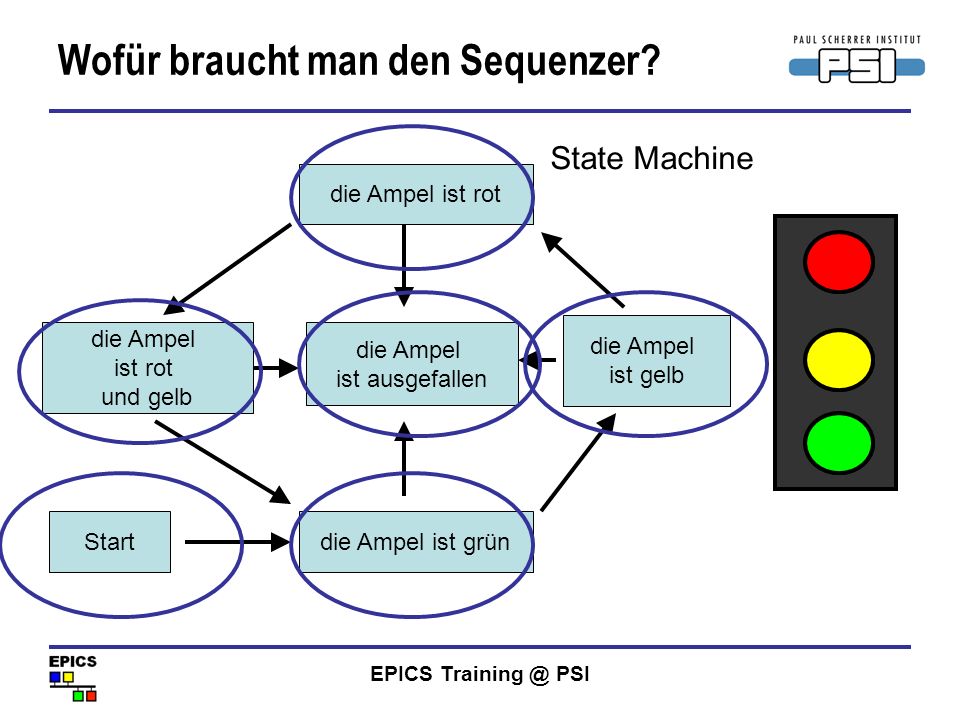 Wofür braucht man den Sequenzer?

PAUL SCHERRER INSTITUT
PSI

State Machine

die Ampel ist rot

die Ampel ist rot und gelb

die Ampel ist ausgefallen

die Ampel ist gelb

Start

die Ampel ist grün

EPICS

EPICS Training @ PSI